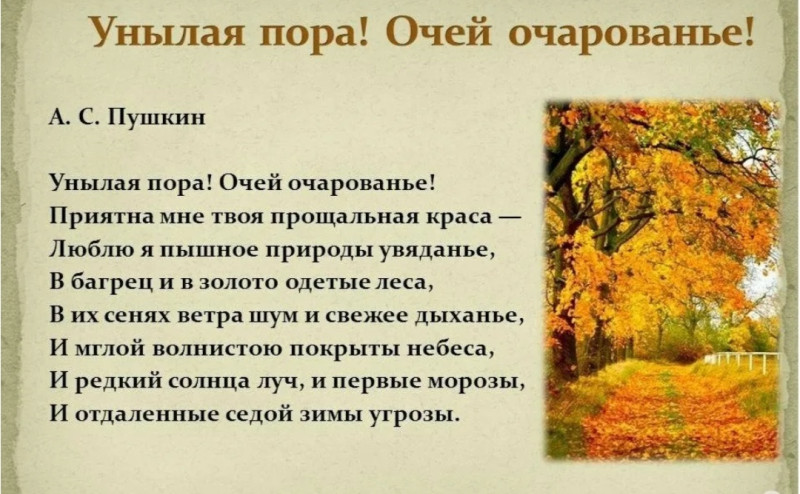 Унылая пора! Очей очарованье!

А. С. Пушкин

Унылая пора! Очей очарованье!
Приятна мне твоя прощальная краса —
Люблю я пышное природы увяданье,
В багрец и в золото одетые леса,
В их сенях ветра шум и свежее дыханье,
И мглой волнистою покрыты небеса,
И редкий солнца луч, и первые морозы,
И отдаленные седой зимы угрозы.